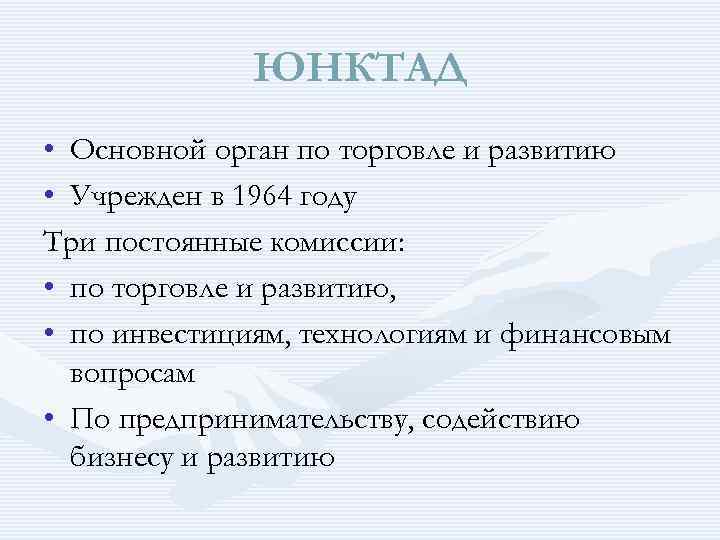 ЮНКТАД

• Основной орган по торговле и развитию
• Учрежден в 1964 году
Три постоянные комиссии:
• по торговле и развитию,
• по инвестициям, технологиям и финансовым вопросам
• По предпринимательству, содействию бизнесу и развитию